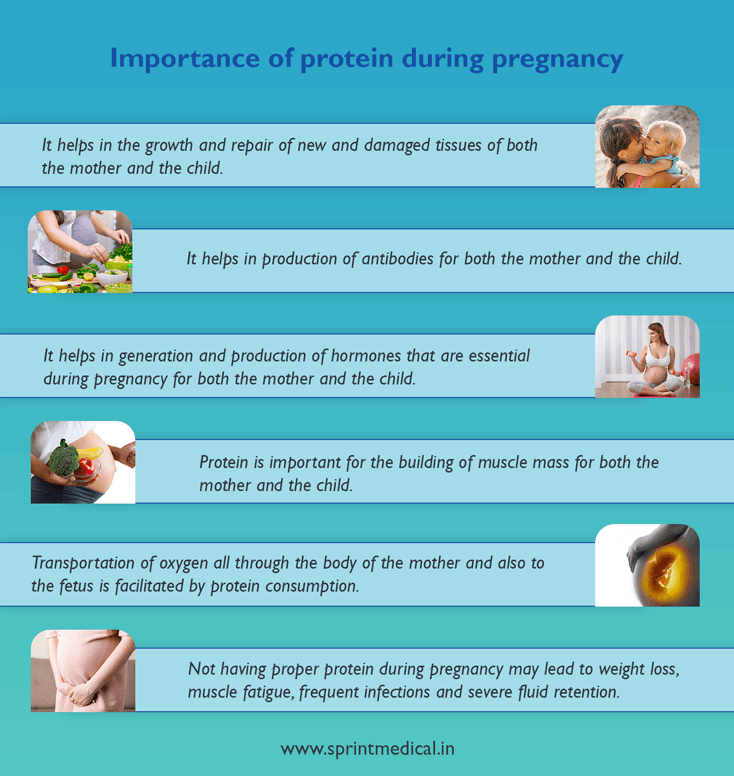 Importance of protein during pregnancy

It helps in the growth and repair of new and damaged tissues of both the mother and the child.

It helps in production of antibodies for both the mother and the child.

It helps in generation and production of hormones that are essential during pregnancy for both the mother and the child.

Protein is important for the building of muscle mass for both the mother and the child.

Transportation of oxygen all through the body of the mother and also to the fetus is facilitated by protein consumption.

Not having proper protein during pregnancy may lead to weight loss, muscle fatigue, frequent infections and severe fluid retention.

www.sprintmedical.in